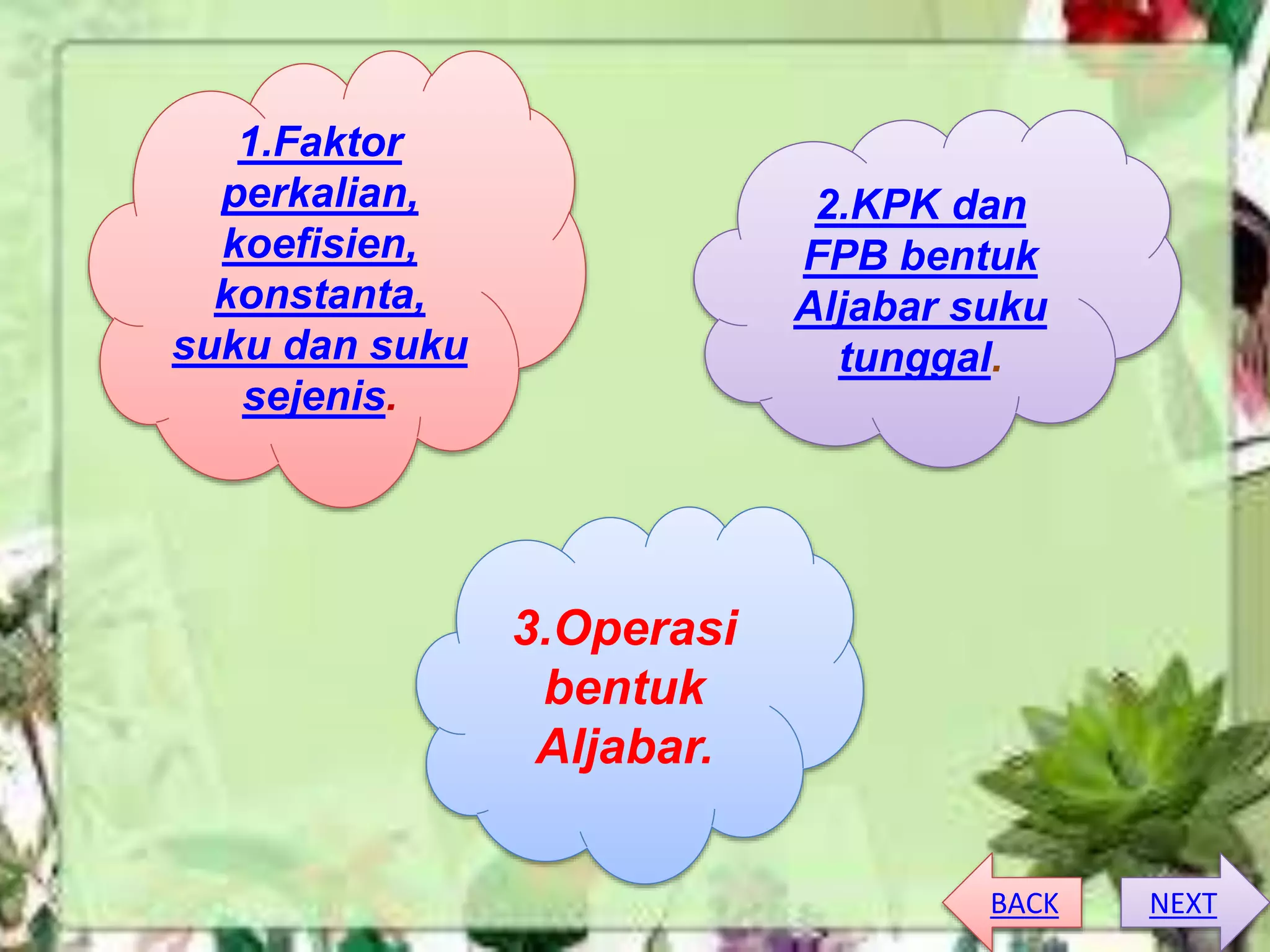 1.Faktor perkalian, koefisien, konstanta, suku dan suku sejenis.

2.KPK dan FPB bentuk Aljabar suku tunggal.

3.Operasi bentuk Aljabar.

BACK

NEXT